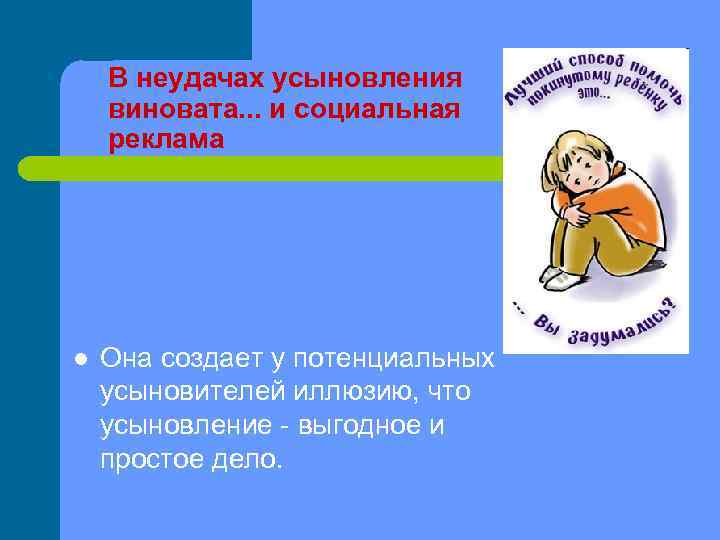 В неудачах усыновления виновата... и социальная реклама

Лучший способ помочь покинутому ребёнку это...

... Вы задумались?

Она создает у потенциальных усыновителей иллюзию, что усыновление - выгодное и простое дело.